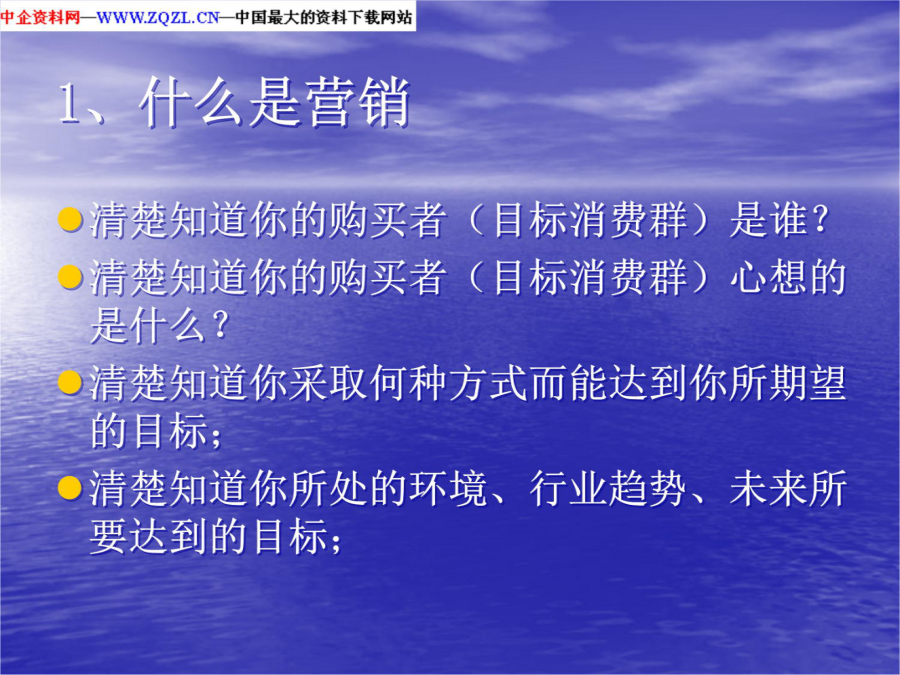 中企资料网—WWW.ZQZL.CN—中国最大的资料下载网站

1、什么是营销

清楚知道你的购买者（目标消费群）是谁？

清楚知道你的购买者（目标消费群）心想的是什么？

清楚知道你采取何种方式而能达到你所期望的目标；

清楚知道你所处的环境、行业趋势、未来所要达到的目标；